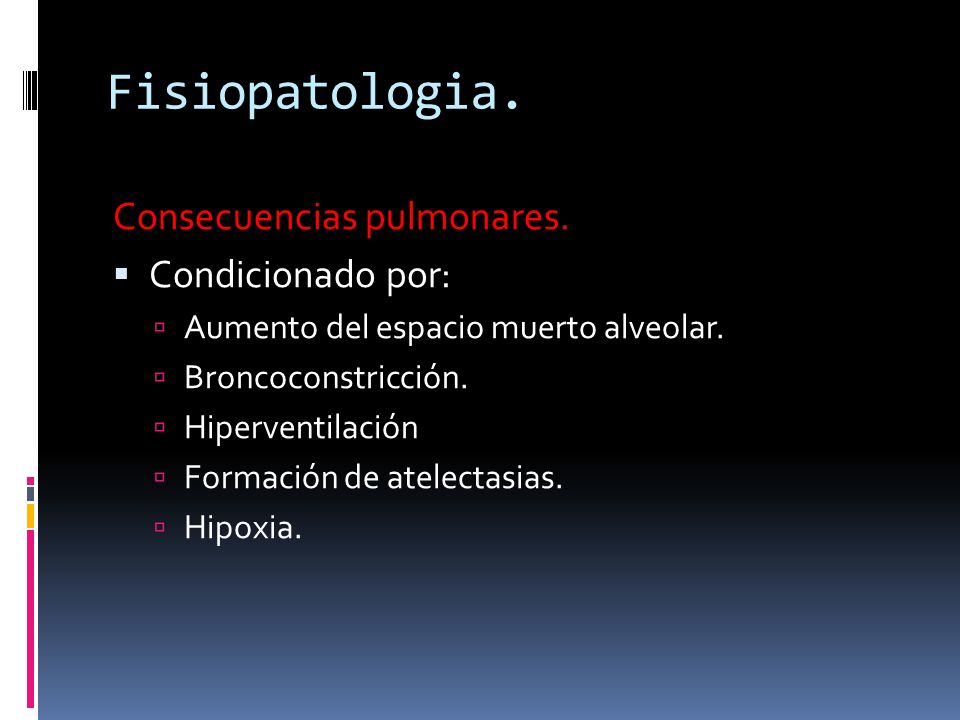 Fisiopatologia.

Consecuencias pulmonares.

▪ Condicionado por:
▫ Aumento del espacio muerto alveolar.
▫ Broncoconstricción.
▫ Hiperventilación
▫ Formación de atelectasias.
▫ Hipoxia.